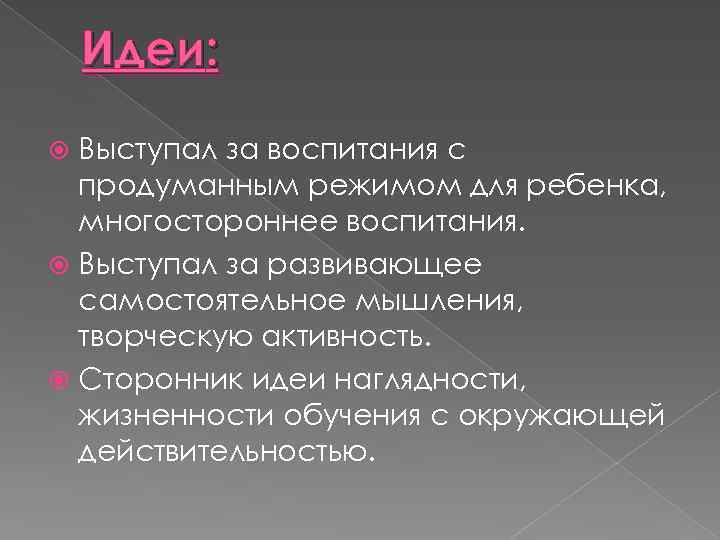 Идеи:

Выступал за воспитания с продуманным режимом для ребенка, многостороннее воспитания.

Выступал за развивающее самостоятельное мышления, творческую активность.

Сторонник идеи наглядности, жизненности обучения с окружающей действительностью.